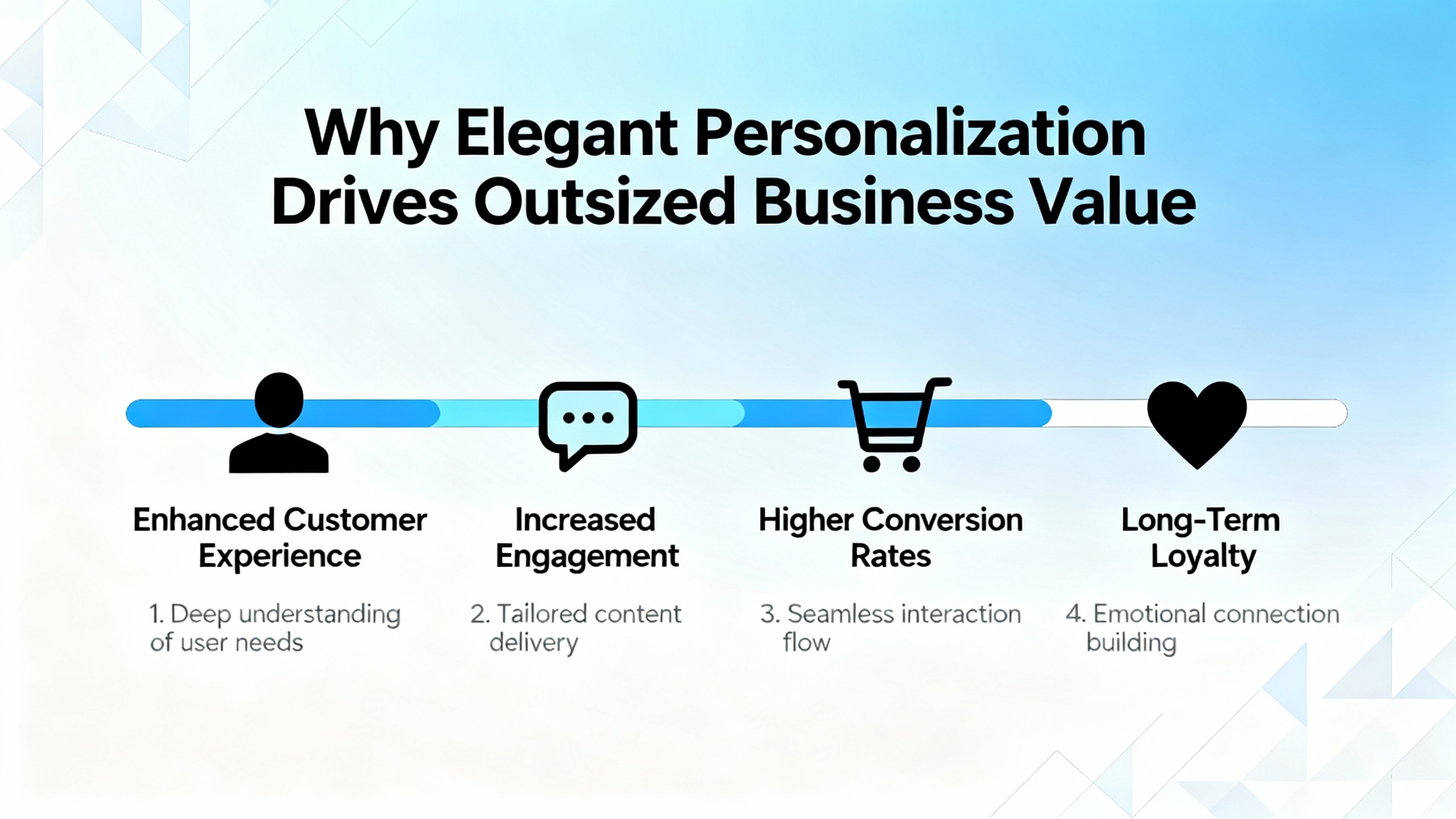 Why Elegant Personalization Drives Outsized Business Value

Enhanced Customer Experience

1. Deep understanding of user needs

Increased Engagement

2. Tailored content delivery

Higher Conversion Rates

3. Seamless interaction flow

Long-Term Loyalty

4. Emotional connection building